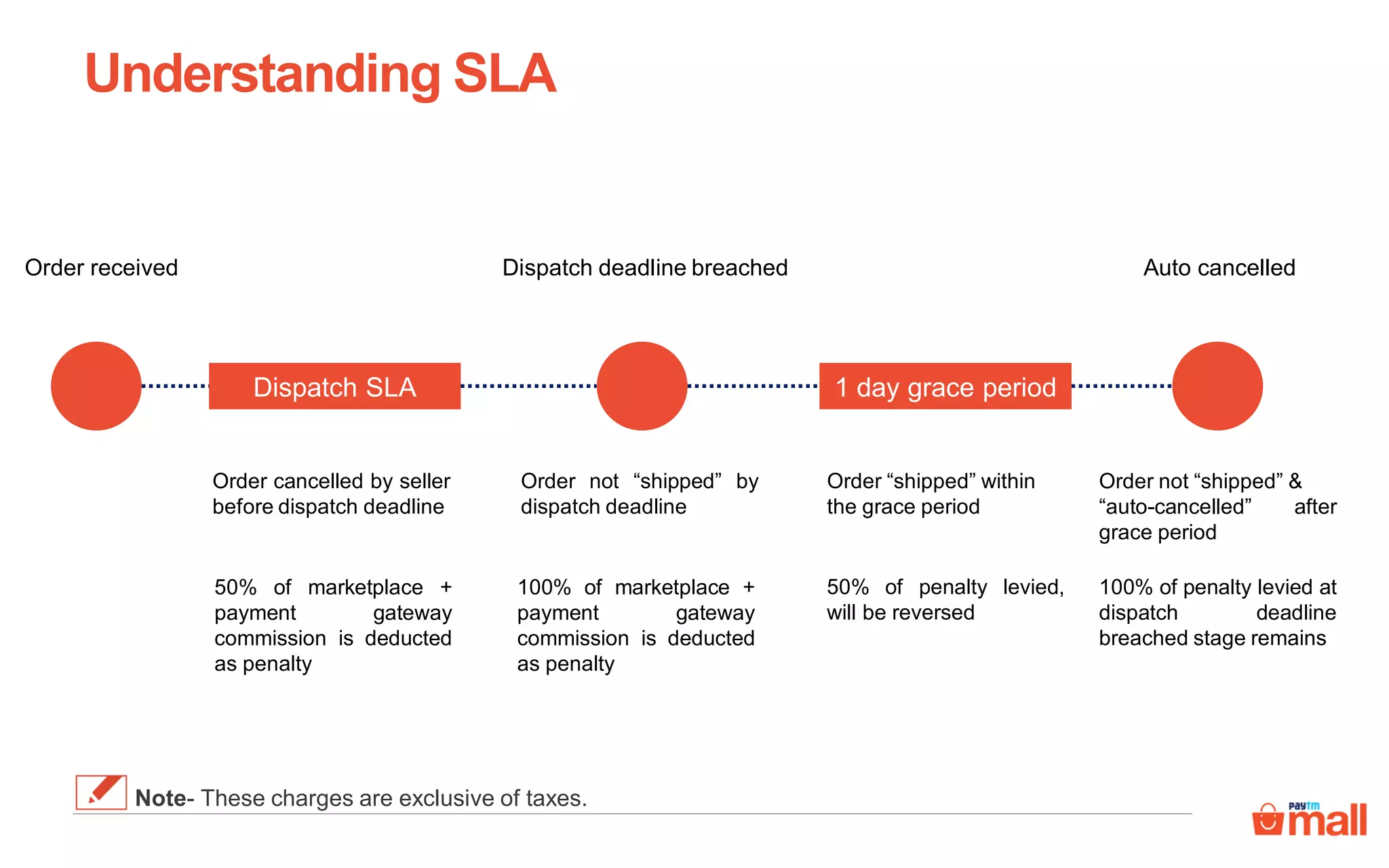 Understanding SLA

Order received

Dispatch deadline breached

Auto cancelled

Dispatch SLA

1 day grace period

Order cancelled by seller before dispatch deadline

50% of marketplace + payment gateway commission is deducted as penalty

Order not “shipped” by dispatch deadline

100% of marketplace + payment gateway commission is deducted as penalty

Order “shipped” within the grace period

50% of penalty levied, will be reversed

Order not “shipped” & “auto-cancelled” after grace period

100% of penalty levied at dispatch deadline breached stage remains

Note- These charges are exclusive of taxes.

Paytm mall